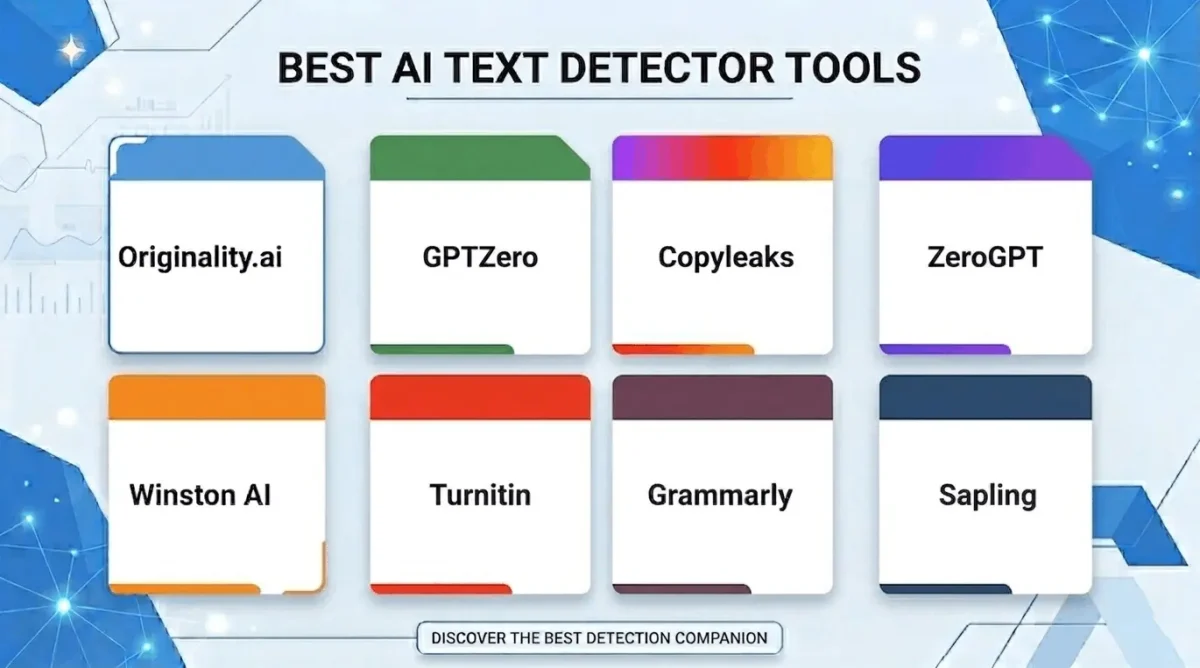 BEST AI TEXT DETECTOR TOOLS

Originality.ai

GPTZero

Copyleaks

ZeroGPT

Winston AI

Turnitin

Grammarly

Sapling

DISCOVER THE BEST DETECTION COMPANION